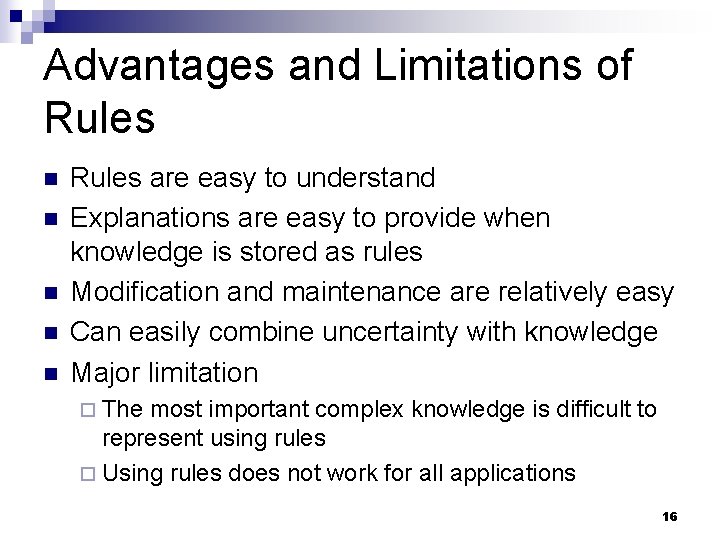 Advantages and Limitations of Rules

- Rules are easy to understand
- Explanations are easy to provide when knowledge is stored as rules
- Modification and maintenance are relatively easy
- Can easily combine uncertainty with knowledge
- Major limitation
  - The most important complex knowledge is difficult to represent using rules
  - Using rules does not work for all applications

16